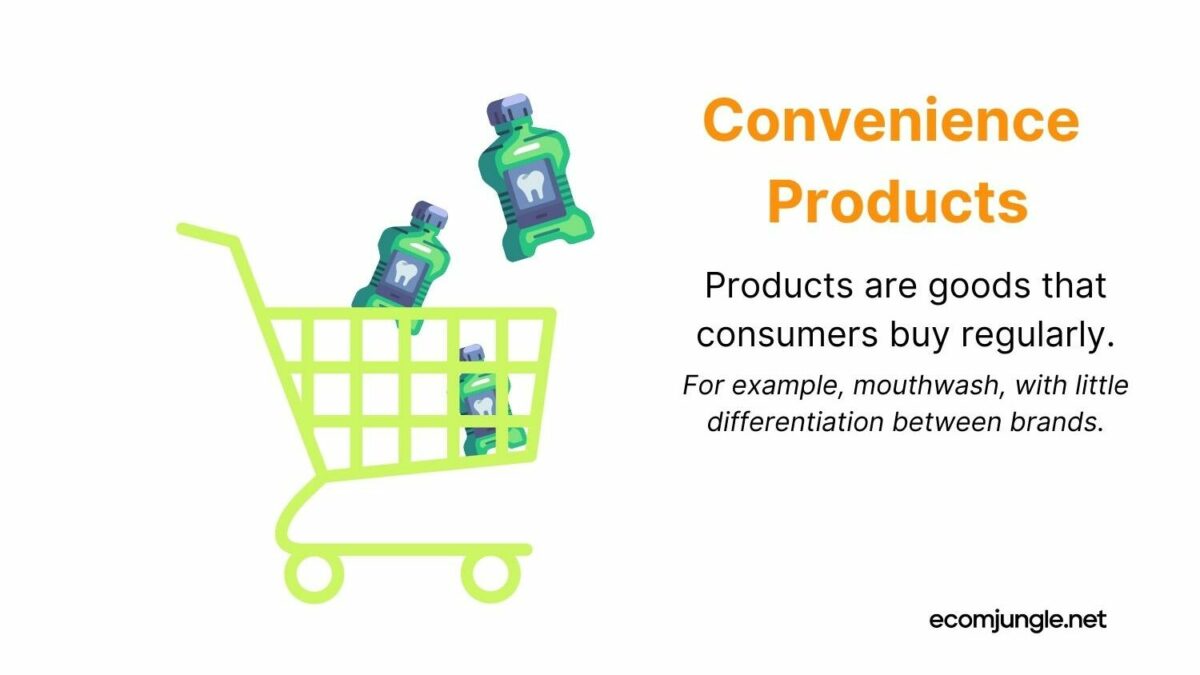 Convenience Products

Products are goods that consumers buy regularly.

For example, mouthwash, with little differentiation between brands.

ecomjungle.net